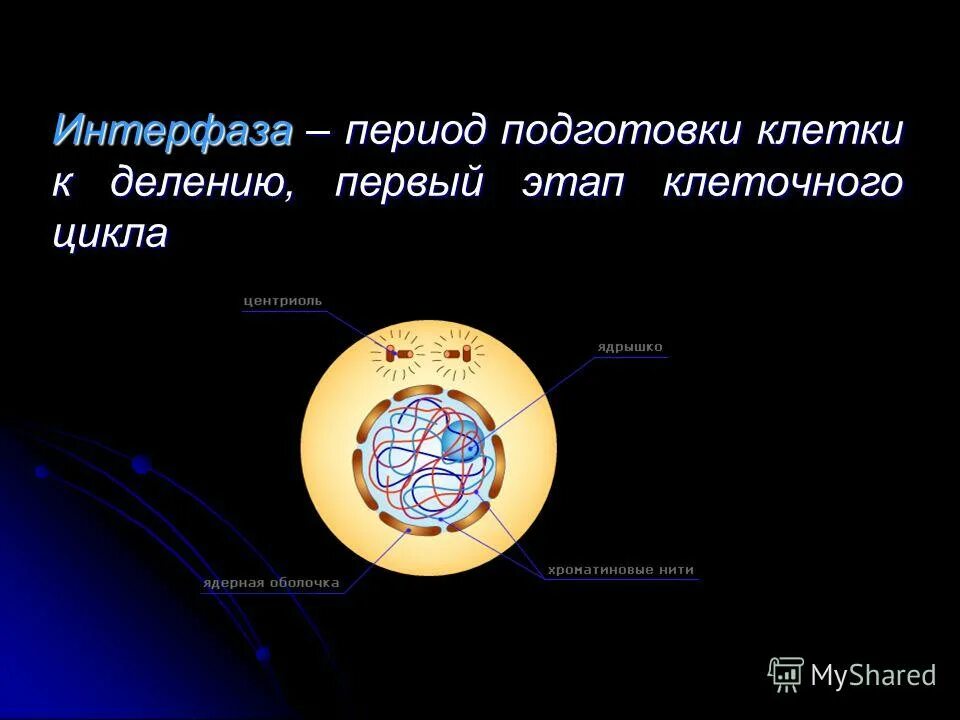 Интерфаза – период подготовки клетки к делению, первый этап клеточного цикла

центриоль

ядрышко

ядерная оболочка

хроматиновые нити

MyShared